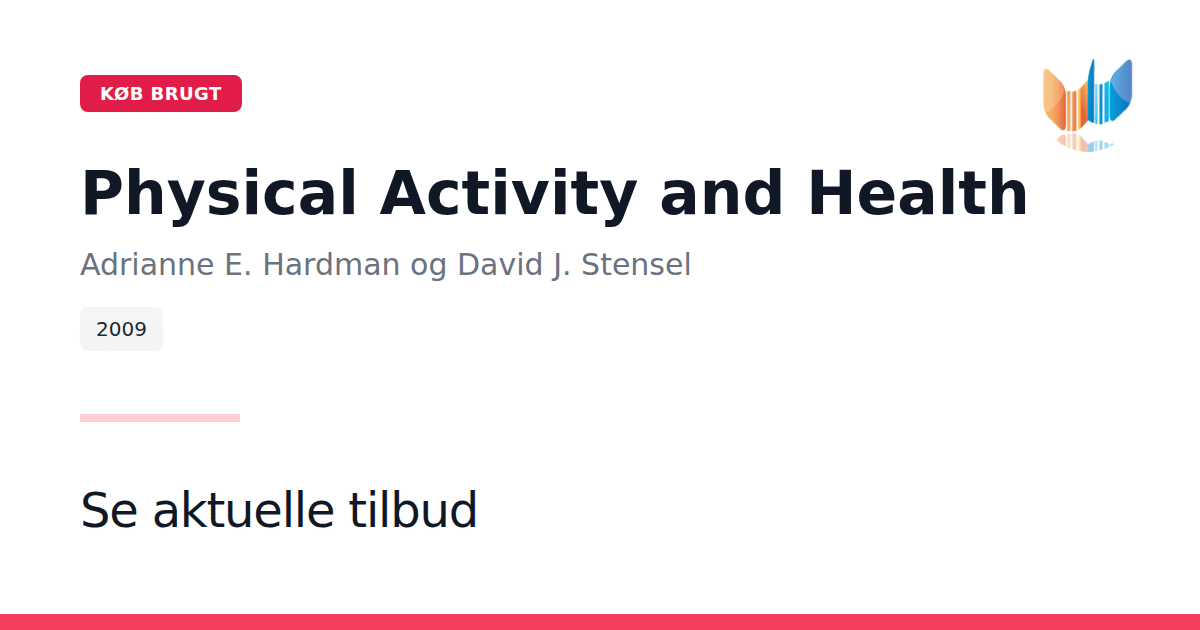 KØB BRUGT

Physical Activity and Health

Adrianne E. Hardman og David J. Stensel

2009

Se aktuelle tilbud